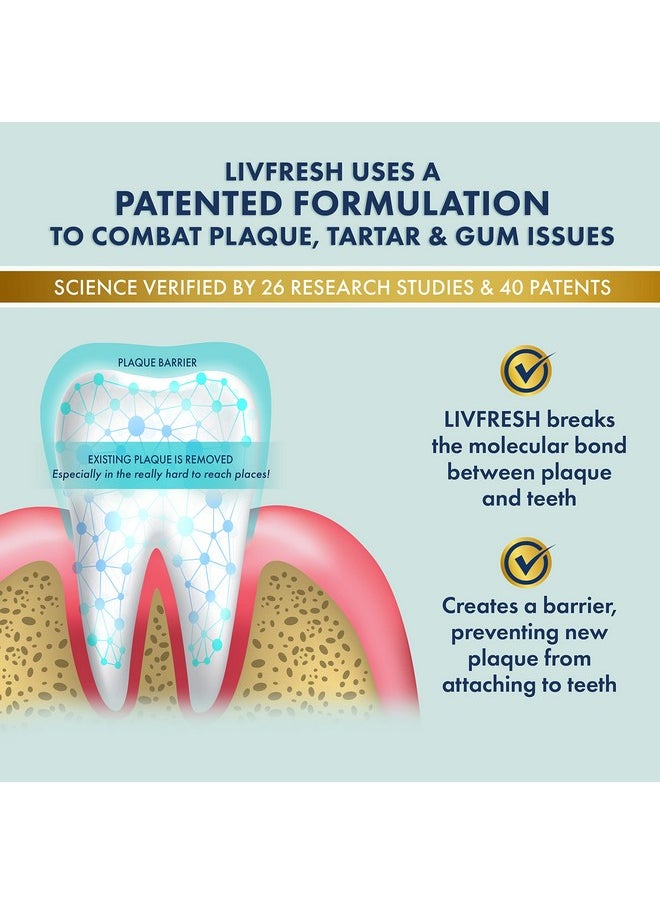 LIVFRESH USES A
PATENTED FORMULATION
TO COMBAT PLAQUE, TARTAR & GUM ISSUES

SCIENCE VERIFIED BY 26 RESEARCH STUDIES & 40 PATENTS

PLAQUE BARRIER

EXISTING PLAQUE IS REMOVED
Especially in the really hard to reach places!

LIVFRESH breaks the molecular bond between plaque and teeth

Creates a barrier, preventing new plaque from attaching to teeth